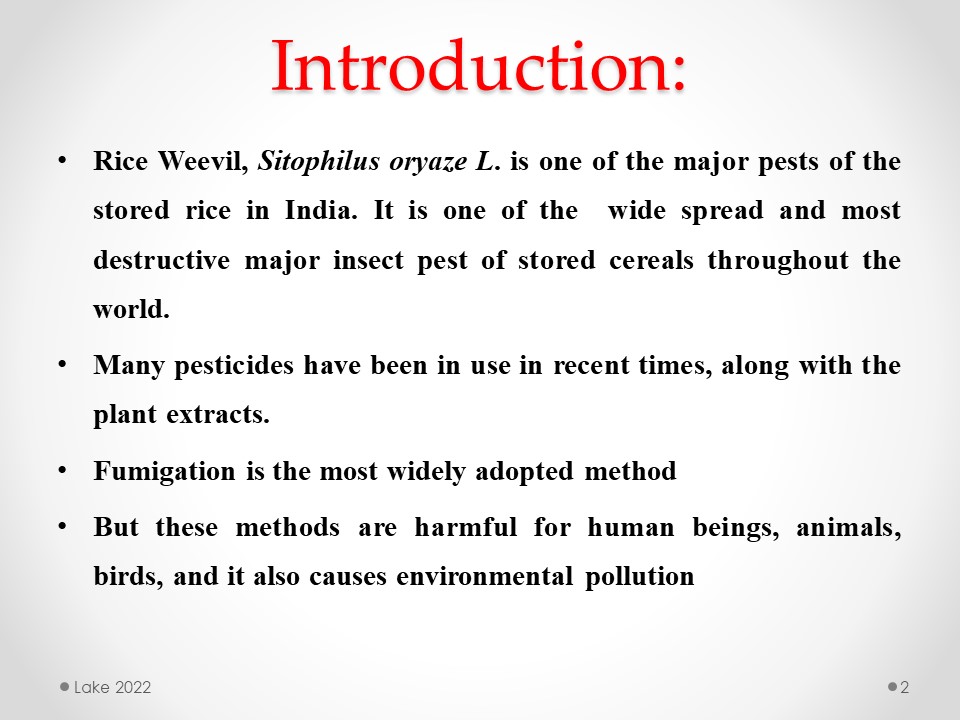 Introduction:

• Rice Weevil, Sitophilus oryaze L. is one of the major pests of the stored rice in India. It is one of the wide spread and most destructive major insect pest of stored cereals throughout the world.

• Many pesticides have been in use in recent times, along with the plant extracts.

• Fumigation is the most widely adopted method

• But these methods are harmful for human beings, animals, birds, and it also causes environmental pollution

Lake 2022

2